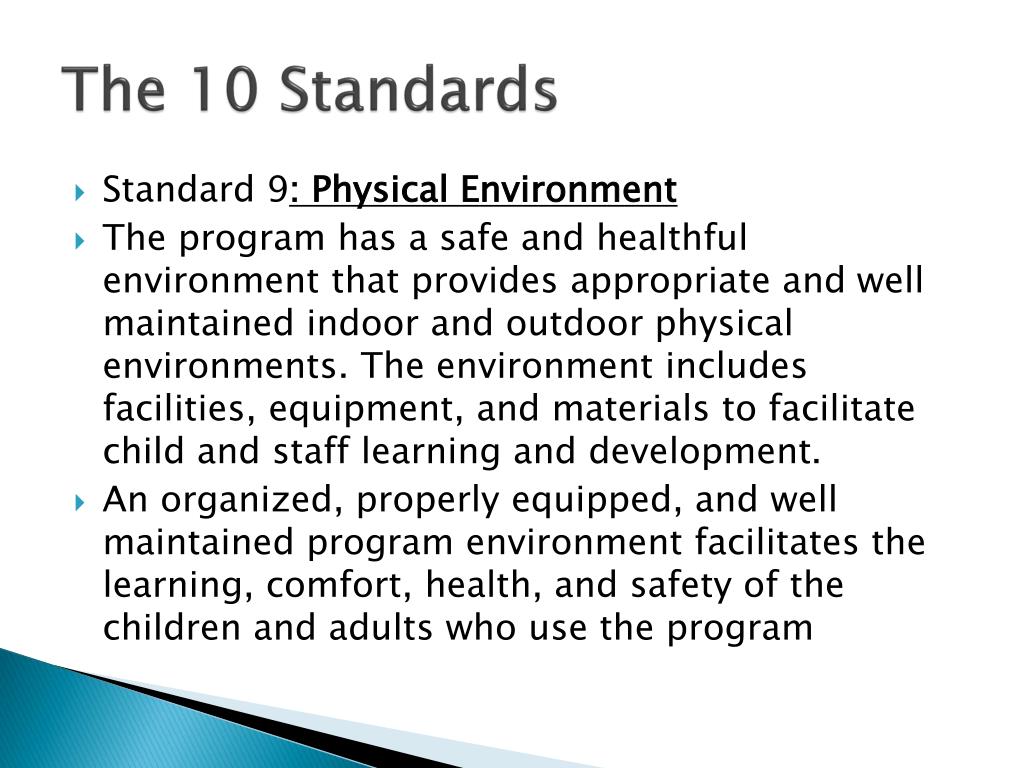 The 10 Standards

Standard 9: Physical Environment

The program has a safe and healthful environment that provides appropriate and well maintained indoor and outdoor physical environments. The environment includes facilities, equipment, and materials to facilitate child and staff learning and development.

An organized, properly equipped, and well maintained program environment facilitates the learning, comfort, health, and safety of the children and adults who use the program